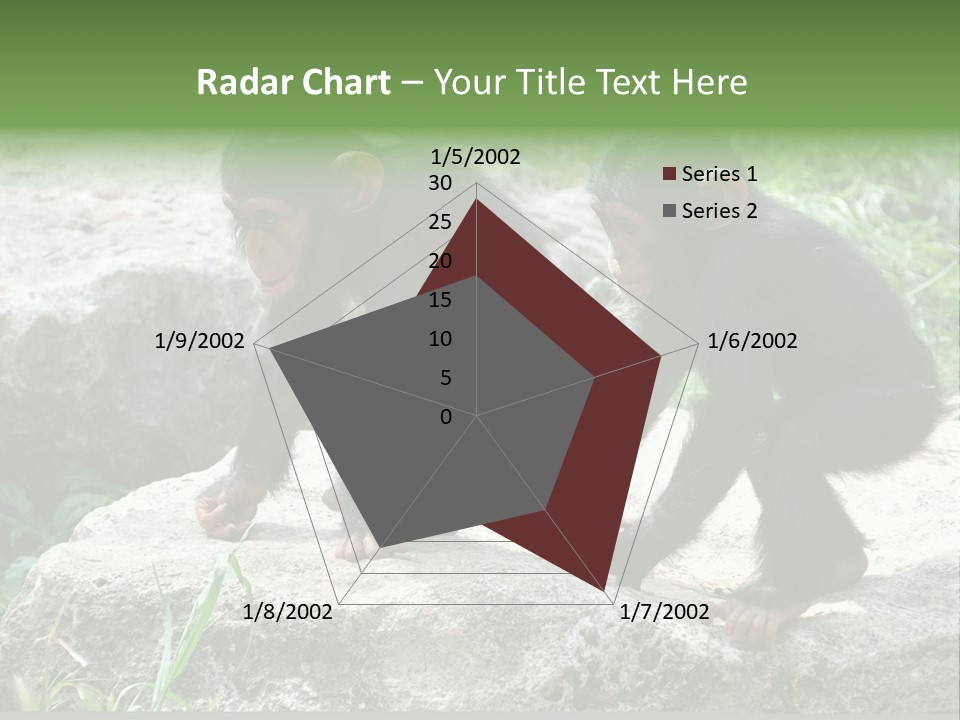 Radar Chart – Your Title Text Here

1/5/2002
30
25
20
15
10
5
0
1/6/2002
1/7/2002
1/8/2002
1/9/2002

Series 1
Series 2